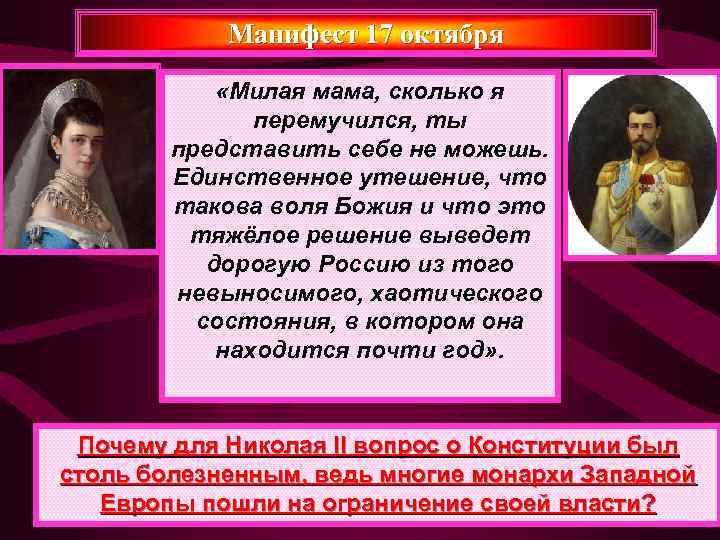 Манифест 17 октября

«Милая мама, сколько я перемучился, ты представить себе не можешь. Единственное утешение, что такова воля Божия и что это тяжёлое решение выведет дорогую Россию из того невыносимого, хаотического состояния, в котором она находится почти год».

Почему для Николая II вопрос о Конституции был столь болезненным, ведь многие монархи Западной Европы пошли на ограничение своей власти?